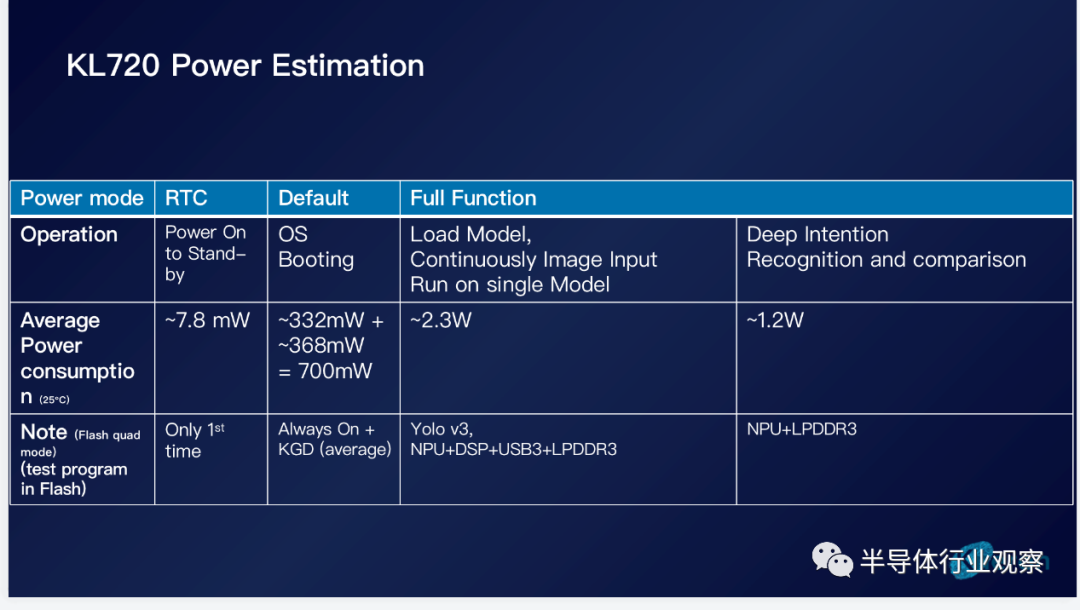 KL720 Power Estimation

| Power mode | RTC | Default | Full Function | |
|---|---|---|---|---|
| Operation | Power On to Stand-by | OS Booting | Load Model, Continuously Image Input Run on single Model | Deep Intention Recognition and comparison |
| Average Power consumption (25°C) | ~7.8 mW | ~332mW + ~368mW = 700mW | ~2.3W | ~1.2W |
| Note (Flash quad mode) (test program in Flash) | Only 1$^{st}$ time | Always On + KGD (average) | Yolo v3, NPU+DSP+USB3+LPDDR3 | NPU+LPDDR3 |

半导体行业观察